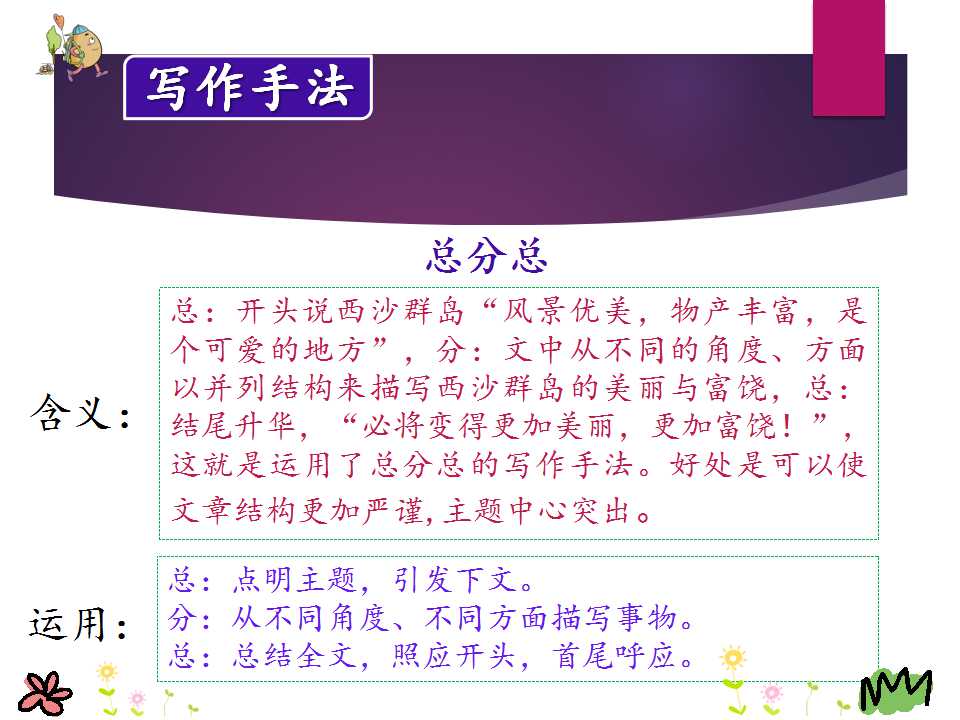 写作手法

总分总

含义：

总：开头说西沙群岛“风景优美，物产丰富，是个可爱的地方”，分：文中从不同的角度、方面以并列结构来描写西沙群岛的美丽与富饶，总：结尾升华，“必将变得更加美丽，更加富饶！”，这就是运用了总分总的写作手法。好处是可以使文章结构更加严谨,主题中心突出。

运用：

总：点明主题，引发下文。
分：从不同角度、不同方面描写事物。
总：总结全文，照应开头，首尾呼应。